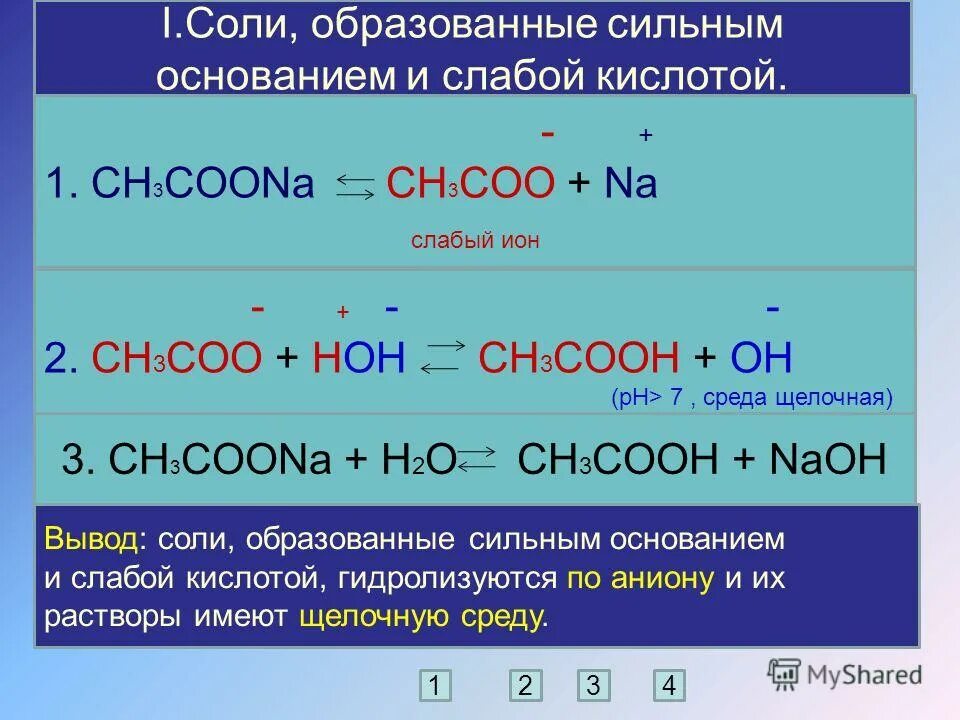 I.Соли, образованные сильным основанием и слабой кислотой.

1. $CH_3COONa \rightleftarrows CH_3COO^- + Na^+$

слабый ион

2. $CH_3COO^- + H^+OH^- \rightleftarrows CH_3COOH + OH^-$

(pH> 7 , среда щелочная)

3. $CH_3COONa + H_2O \rightleftarrows CH_3COOH + NaOH$

Вывод: соли, образованные сильным основанием и слабой кислотой, гидролизуются по аниону и их растворы имеют щелочную среду.

1 2 3 4

MyShared